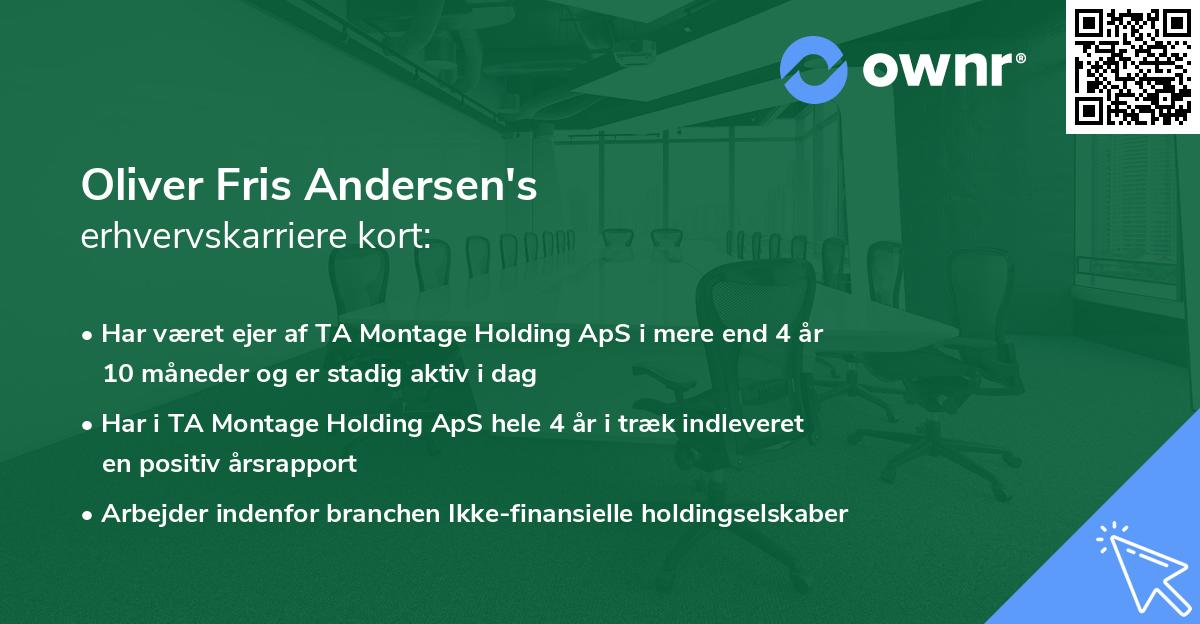 ownr®

Oliver Fris Andersen's
erhvervskarriere kort:

• Har været ejer af TA Montage Holding ApS i mere end 4 år 10 måneder og er stadig aktiv i dag

• Har i TA Montage Holding ApS hele 4 år i træk indleveret en positiv årsrapport

• Arbejder indenfor branchen Ikke-finansielle holdingselskaber